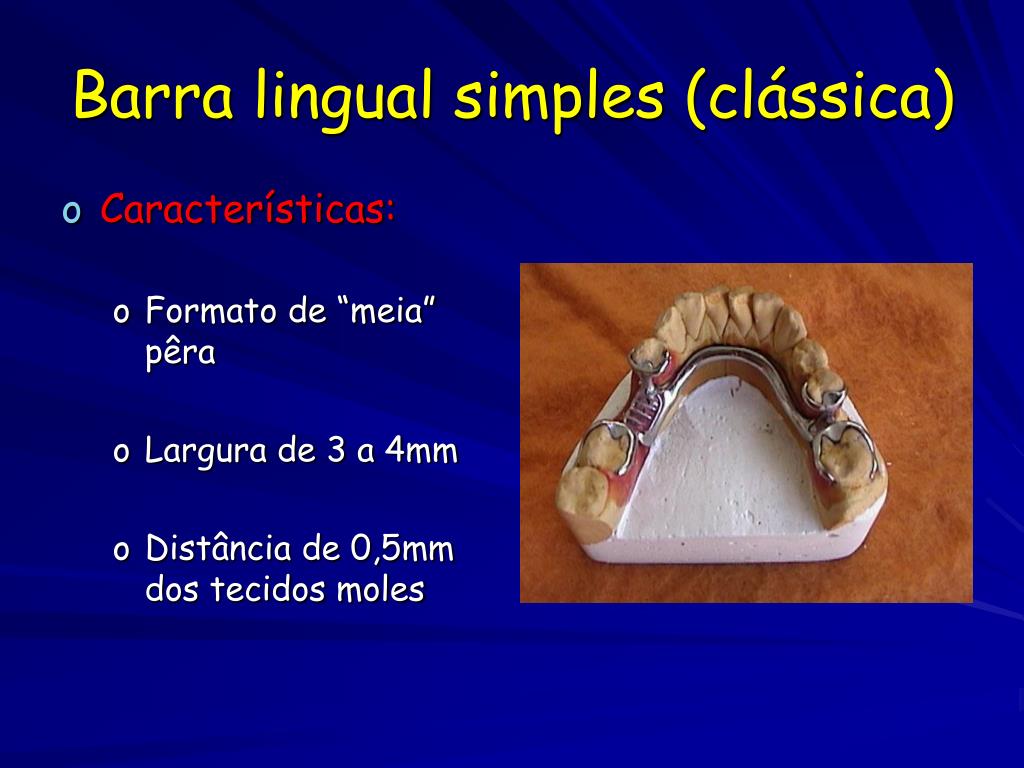 Barra lingual simples (clássica)

o Características:

o Formato de “meia” pêra

o Largura de 3 a 4mm

o Distância de 0,5mm dos tecidos moles